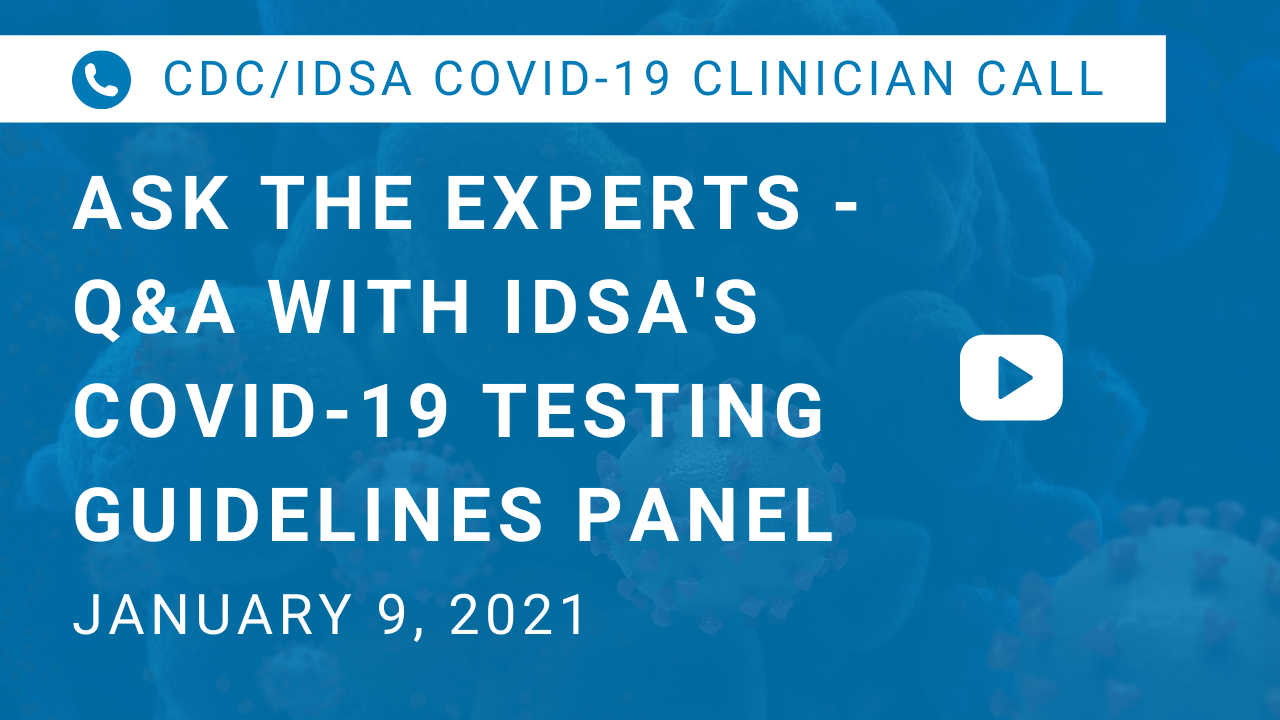 CDC/IDSA COVID-19 CLINICIAN CALL

ASK THE EXPERTS - Q&A WITH IDSA'S COVID-19 TESTING GUIDELINES PANEL

JANUARY 9, 2021